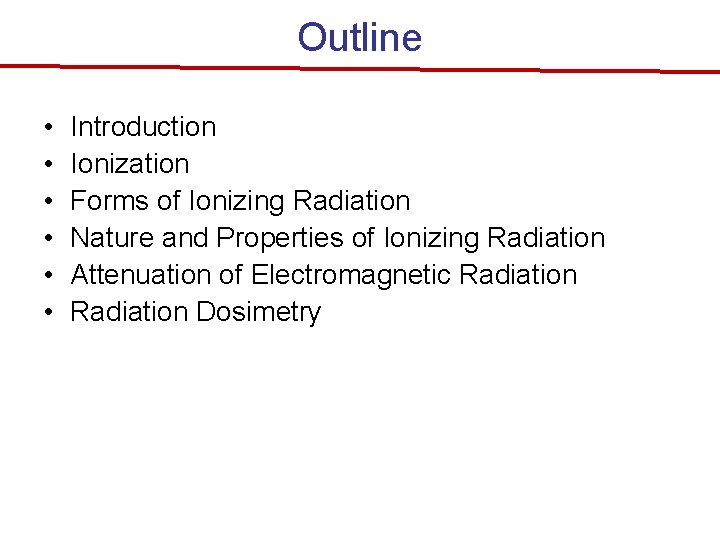 Outline

• Introduction
• Ionization
• Forms of Ionizing Radiation
• Nature and Properties of Ionizing Radiation
• Attenuation of Electromagnetic Radiation
• Radiation Dosimetry